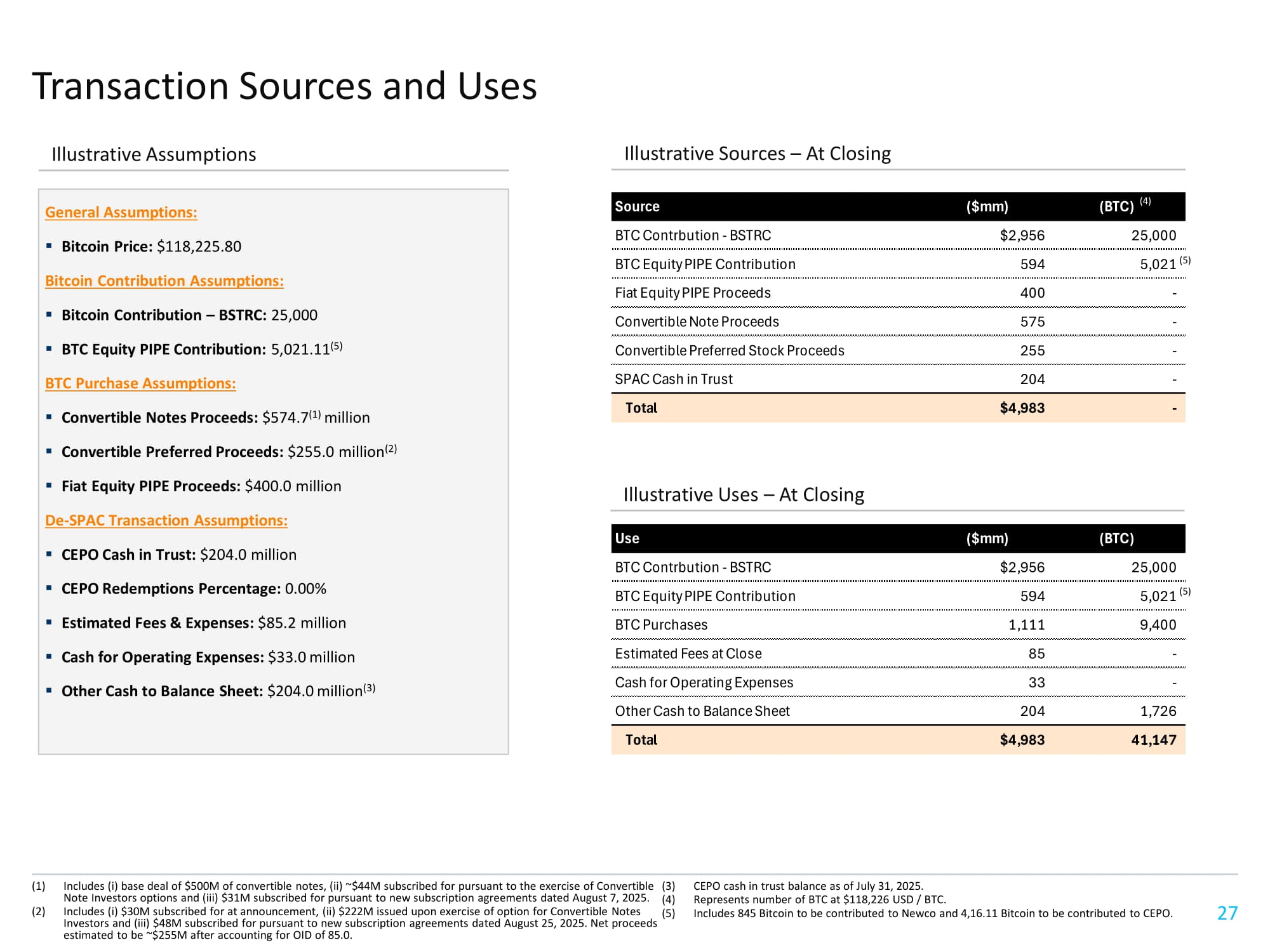 Transaction Sources and Uses

Illustrative Assumptions

General Assumptions:

▪ Bitcoin Price: $118,225.80

Bitcoin Contribution Assumptions:

▪ Bitcoin Contribution – BSTRC: 25,000

▪ BTC Equity PIPE Contribution: 5,021.11$^{(5)}$

BTC Purchase Assumptions:

▪ Convertible Notes Proceeds: $574.7$^{(1)}$ million

▪ Convertible Preferred Proceeds: $255.0 million$^{(2)}$

▪ Fiat Equity PIPE Proceeds: $400.0 million

De-SPAC Transaction Assumptions:

▪ CEPO Cash in Trust: $204.0 million

▪ CEPO Redemptions Percentage: 0.00%

▪ Estimated Fees & Expenses: $85.2 million

▪ Cash for Operating Expenses: $33.0 million

▪ Other Cash to Balance Sheet: $204.0 million$^{(3)}$

Illustrative Sources – At Closing

| Source | ($mm) | (BTC) $^{(4)}$ |
|---|---|---|
| BTC Contrbution - BSTRC | $2,956 | 25,000 |
| BTC Equity PIPE Contribution | 594 | 5,021 $^{(5)}$ |
| Fiat Equity PIPE Proceeds | 400 | - |
| Convertible Note Proceeds | 575 | - |
| Convertible Preferred Stock Proceeds | 255 | - |
| SPAC Cash in Trust | 204 | - |
| Total | $4,983 | - |

Illustrative Uses – At Closing

| Use | ($mm) | (BTC) |
|---|---|---|
| BTC Contrbution - BSTRC | $2,956 | 25,000 |
| BTC Equity PIPE Contribution | 594 | 5,021 $^{(5)}$ |
| BTC Purchases | 1,111 | 9,400 |
| Estimated Fees at Close | 85 | - |
| Cash for Operating Expenses | 33 | - |
| Other Cash to Balance Sheet | 204 | 1,726 |
| Total | $4,983 | 41,147 |

(1) Includes (i) base deal of $500M of convertible notes, (ii) ~$44M subscribed for pursuant to the exercise of Convertible Note Investors options and (iii) $31M subscribed for pursuant to new subscription agreements dated August 7, 2025.
(2) Includes (i) $30M subscribed for at announcement, (ii) $222M issued upon exercise of option for Convertible Notes Investors and (iii) $48M subscribed for pursuant to new subscription agreements dated August 25, 2025. Net proceeds estimated to be ~$255M after accounting for OID of 85.0.
(3) CEPO cash in trust balance as of July 31, 2025.
(4) Represents number of BTC at $118,226 USD / BTC.
(5) Includes 845 Bitcoin to be contributed to Newco and 4,16.11 Bitcoin to be contributed to CEPO.

27